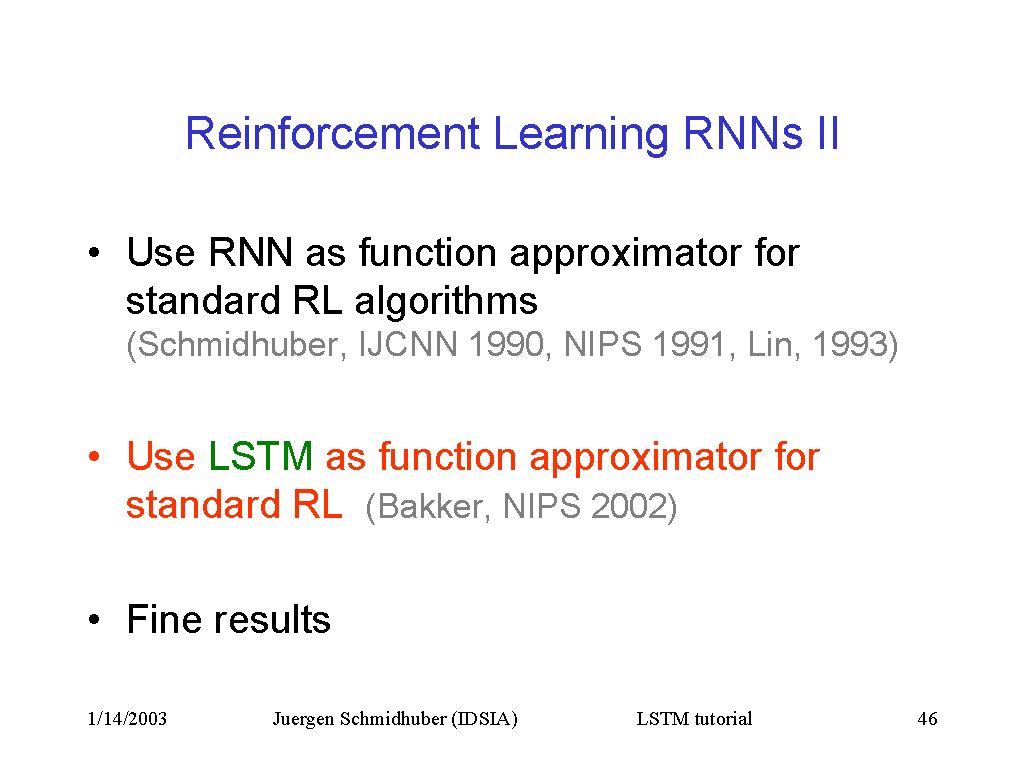 Reinforcement Learning RNNs II

• Use RNN as function approximator for standard RL algorithms
(Schmidhuber, IJCNN 1990, NIPS 1991, Lin, 1993)

• Use LSTM as function approximator for standard RL (Bakker, NIPS 2002)

• Fine results

1/14/2003 Juergen Schmidhuber (IDSIA) LSTM tutorial 46